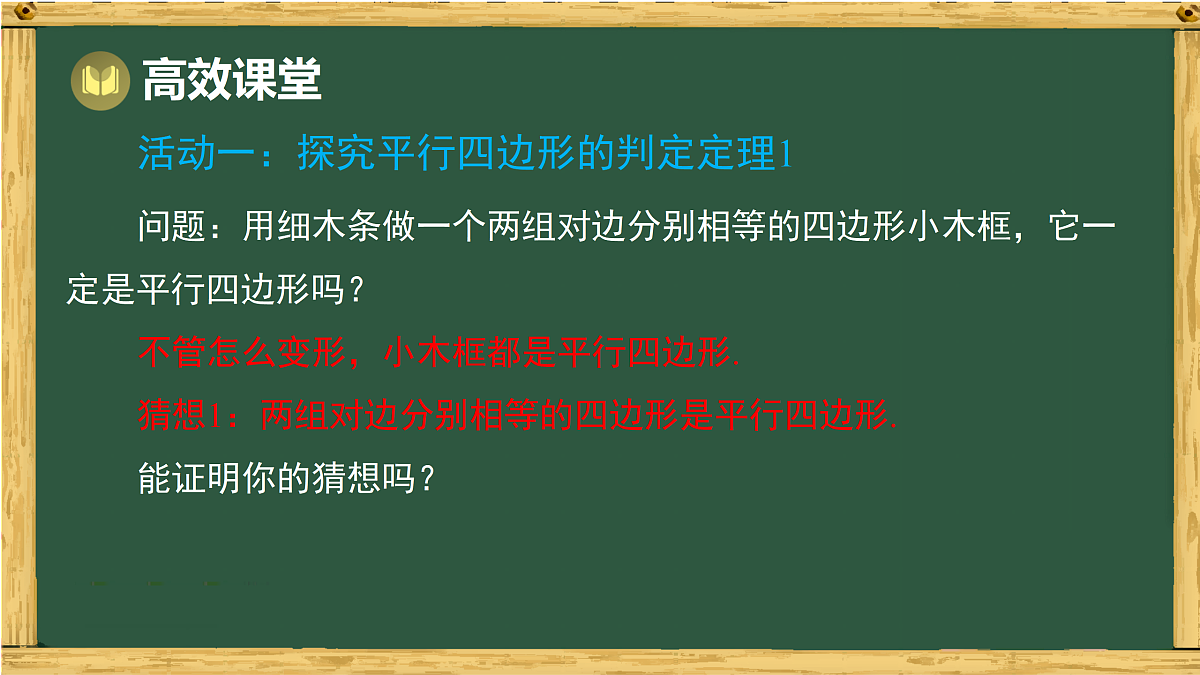 高效课堂

活动一：探究平行四边形的判定定理1

问题：用细木条做一个两组对边分别相等的四边形小木框，它一定是平行四边形吗？

不管怎么变形，小木框都是平行四边形.

猜想1：两组对边分别相等的四边形是平行四边形.

能证明你的猜想吗？